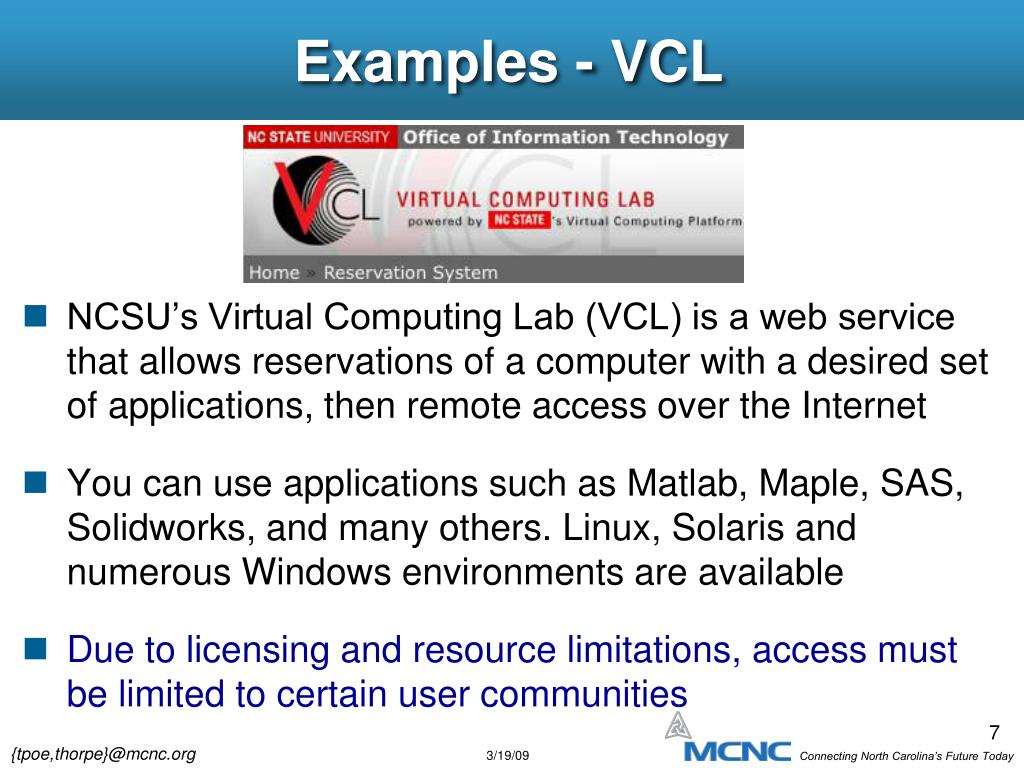 Examples - VCL

NC STATE UNIVERSITY Office of Information Technology

VCL VIRTUAL COMPUTING LAB powered by NC STATE's Virtual Computing Platform

Home » Reservation System

NCSU's Virtual Computing Lab (VCL) is a web service that allows reservations of a computer with a desired set of applications, then remote access over the Internet

You can use applications such as Matlab, Maple, SAS, Solidworks, and many others. Linux, Solaris and numerous Windows environments are available

Due to licensing and resource limitations, access must be limited to certain user communities

7

{tpoe,thorpe}@mcnc.org

3/19/09

MCNC

Connecting North Carolina's Future Today